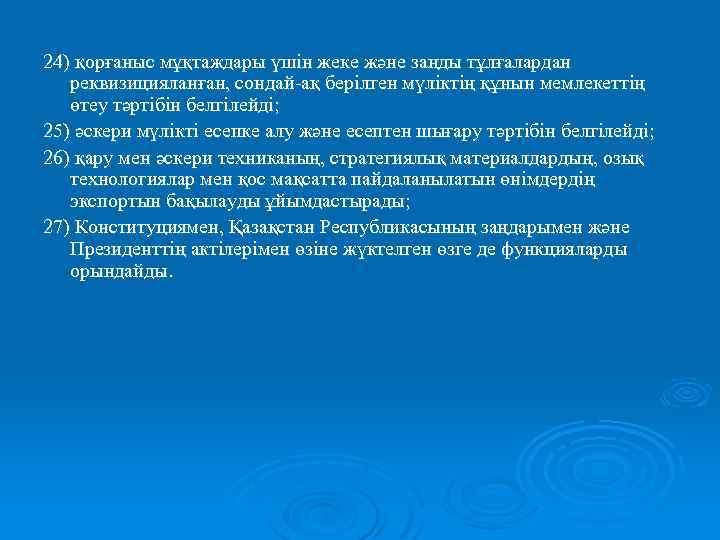 24) қорғаныс мұқтаждары үшін жеке және заңды тұлғалардан реквизицияланған, сондай-ақ берілген мүліктің құнын мемлекеттің өтеу тәртібін белгілейді;

25) әскери мүлікті есепке алу және есептен шығару тәртібін белгілейді;

26) қару мен әскери техниканың, стратегиялық материалдардың, озық технологиялар мен қос мақсатта пайдаланылатын өнімдердің экспортын бақылауды ұйымдастырады;

27) Конституциямен, Қазақстан Республикасының заңдарымен және Президенттің актілерімен өзіне жүктелген өзге де функцияларды орындайды.